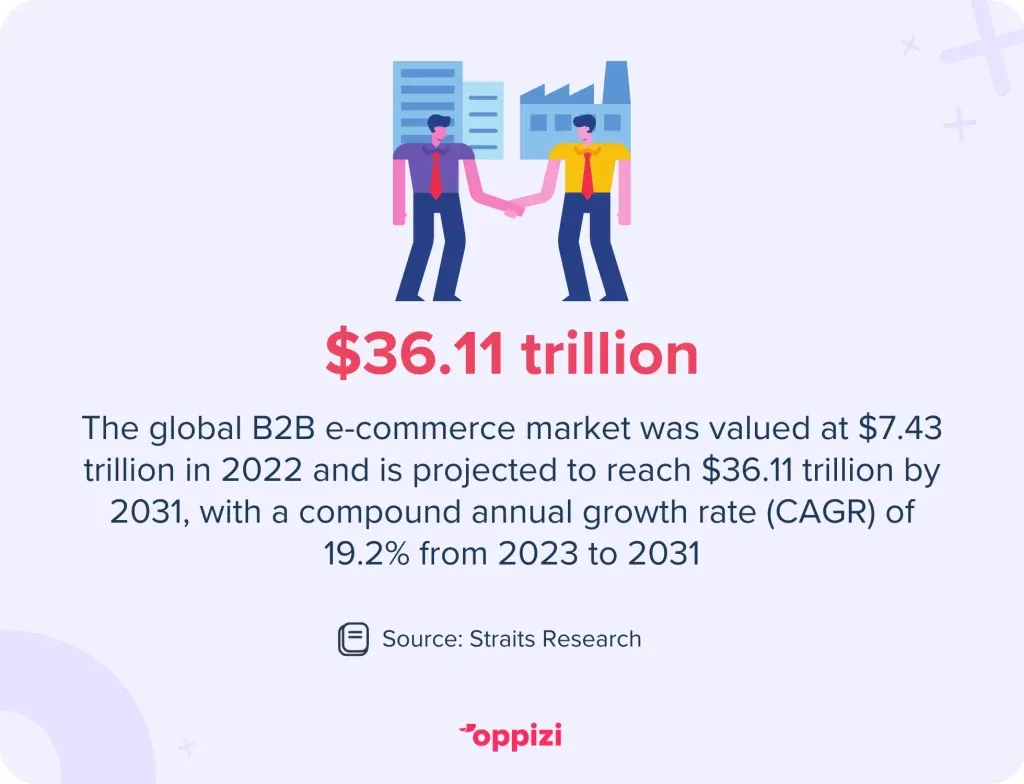 $36.11 trillion

The global B2B e-commerce market was valued at $7.43 trillion in 2022 and is projected to reach $36.11 trillion by 2031, with a compound annual growth rate (CAGR) of 19.2% from 2023 to 2031

Source: Straits Research

oppizi